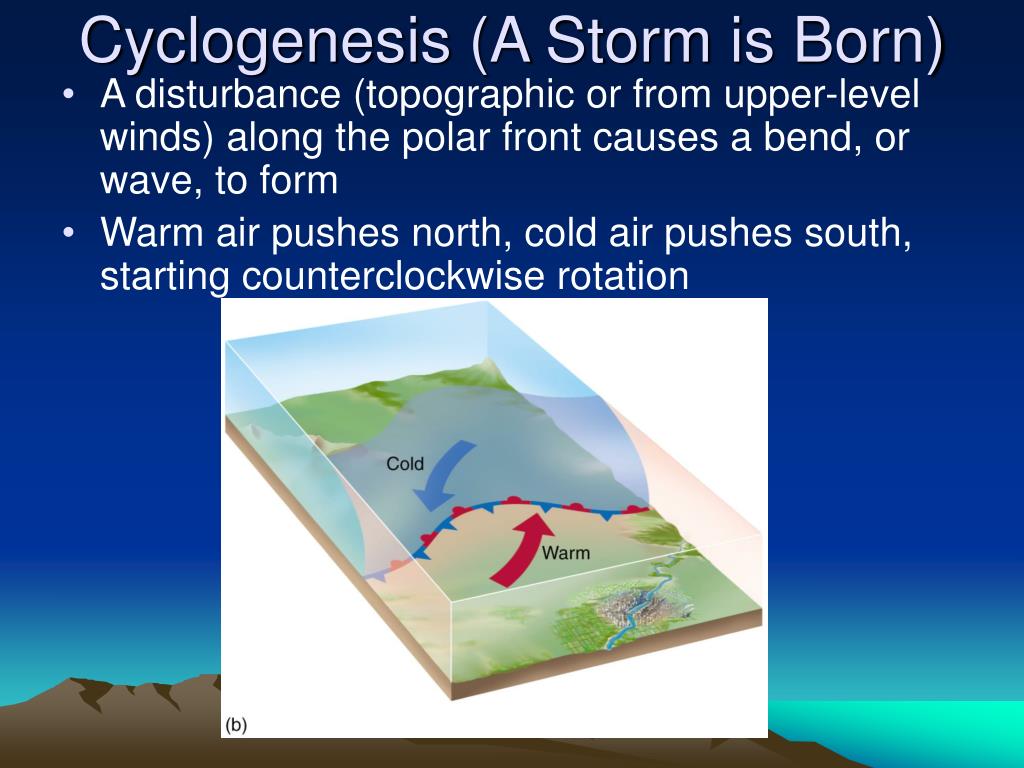 Cyclogenesis (A Storm is Born)

• A disturbance (topographic or from upper-level winds) along the polar front causes a bend, or wave, to form

• Warm air pushes north, cold air pushes south, starting counterclockwise rotation

Cold

Warm

(b)